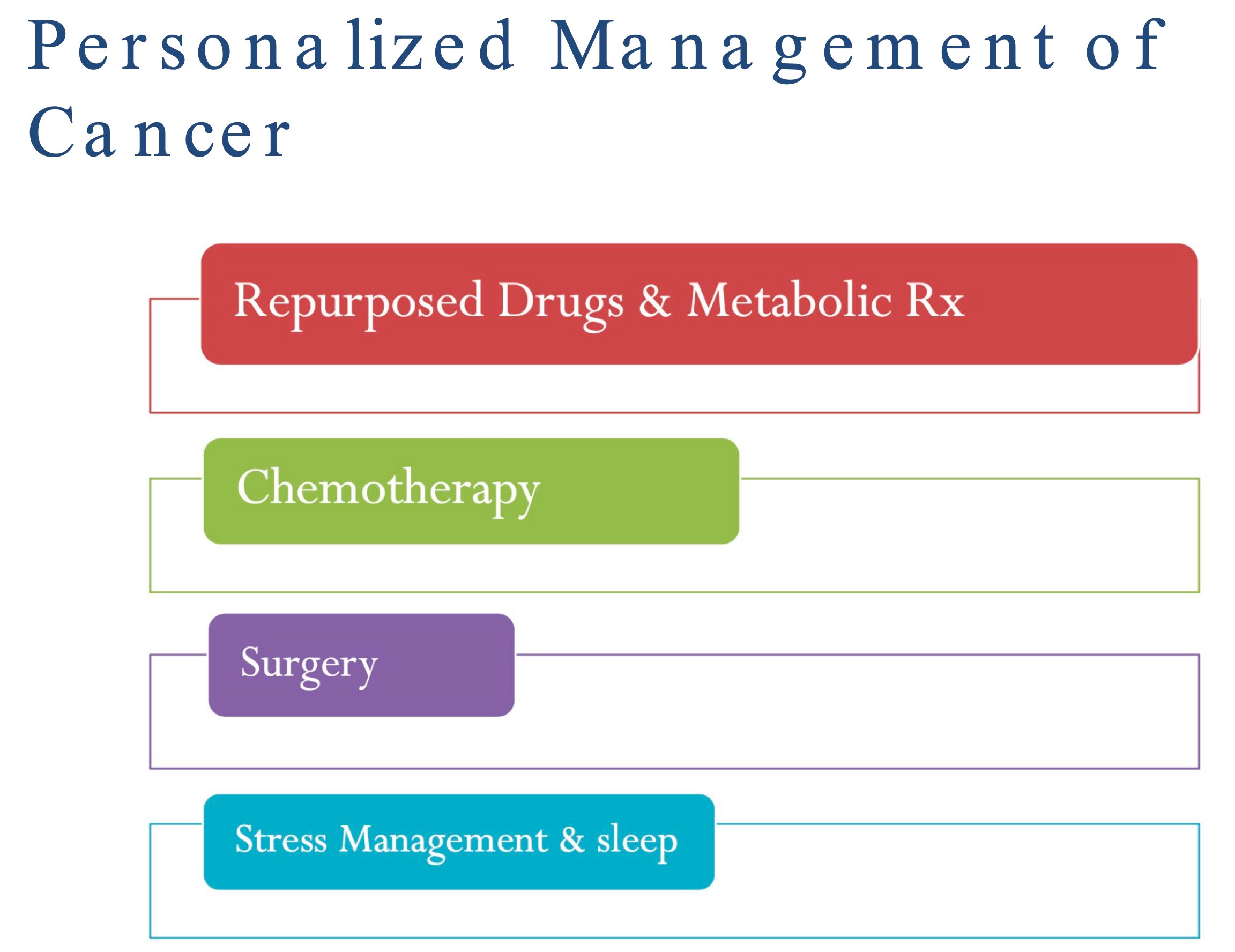 Personalized Management of Cancer

Repurposed Drugs & Metabolic Rx

Chemotherapy

Surgery

Stress Management & sleep